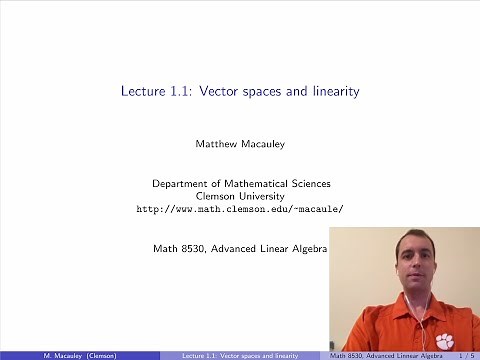 Lecture 1.1: Vector spaces and linearity

Matthew Macauley

Department of Mathematical Sciences
Clemson University
http://www.math.clemson.edu/~macaule/

Math 8530, Advanced Linear Algebra

M. Macauley (Clemson) Lecture 1.1: Vector spaces and linearity Math 8530, Advanced Linear Algebra 1 / 5